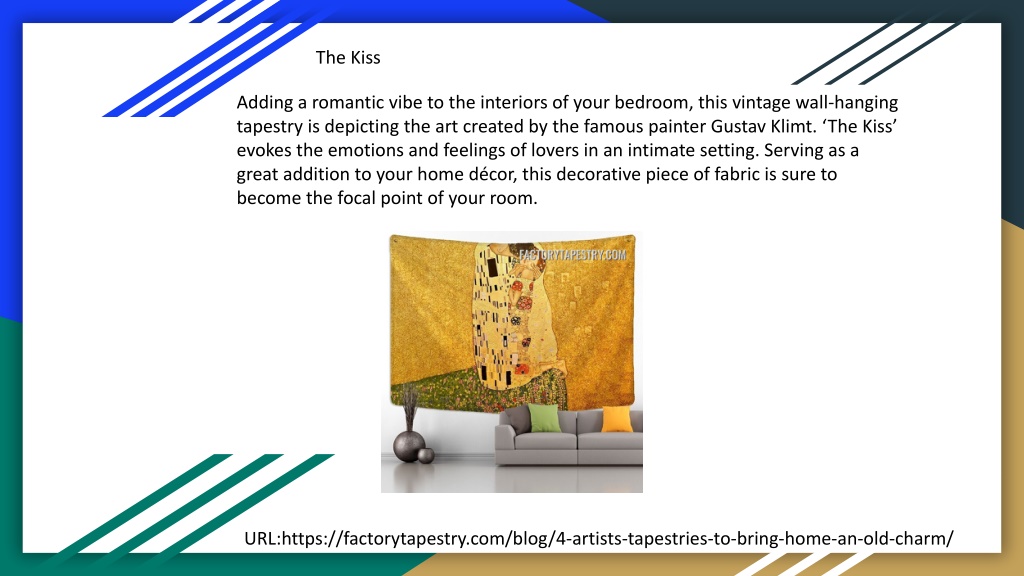 The Kiss

Adding a romantic vibe to the interiors of your bedroom, this vintage wall-hanging tapestry is depicting the art created by the famous painter Gustav Klimt. ‘The Kiss’ evokes the emotions and feelings of lovers in an intimate setting. Serving as a great addition to your home décor, this decorative piece of fabric is sure to become the focal point of your room.

FACTORYTAPESTRY.COM

URL:https://factorytapestry.com/blog/4-artists-tapestries-to-bring-home-an-old-charm/